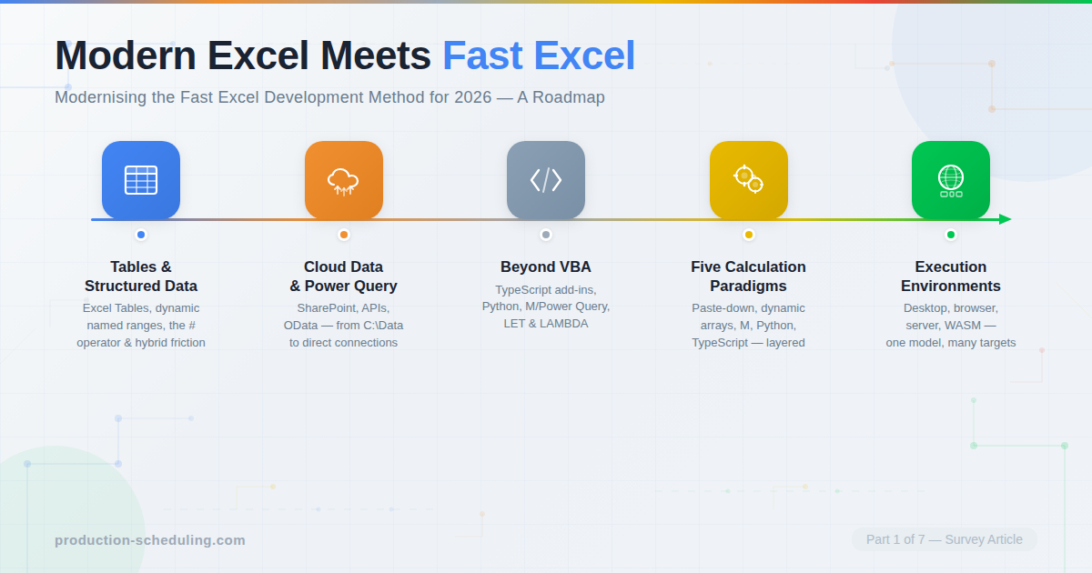 Modern Excel Meets Fast Excel

Modernising the Fast Excel Development Method for 2026 — A Roadmap

Tables & Structured Data

Excel Tables, dynamic named ranges, the # operator & hybrid friction

Cloud Data & Power Query

SharePoint, APIs, OData — from C:\Data to direct connections

Beyond VBA

TypeScript add-ins, Python, M/Power Query, LET & LAMBDA

Five Calculation Paradigms

Paste-down, dynamic arrays, M, Python, TypeScript — layered

Execution Environments

Desktop, browser, server, WASM — one model, many targets

production-scheduling.com

Part 1 of 7 — Survey Article